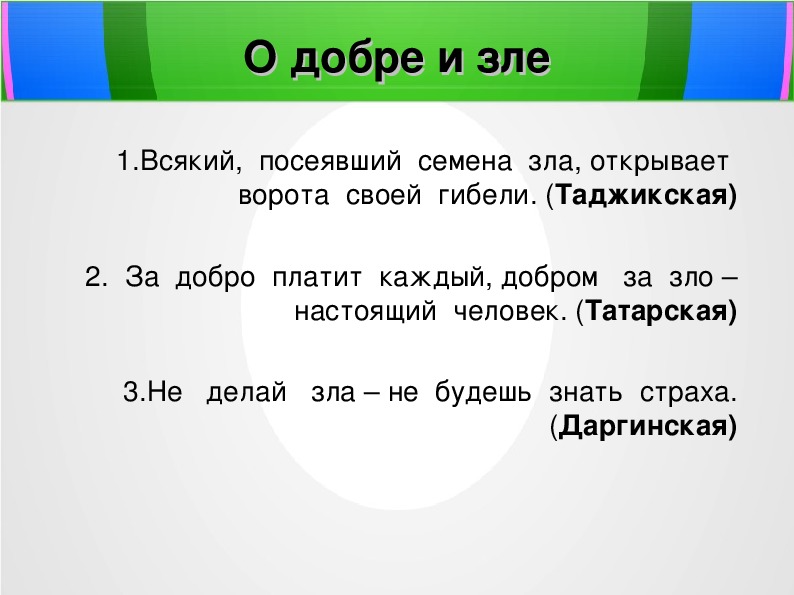 О добре и зле

1.Всякий, посеявший семена зла, открывает ворота своей гибели. (Таджикская)

2. За добро платит каждый, добром за зло – настоящий человек. (Татарская)

3.Не делай зла – не будешь знать страха. (Даргинская)